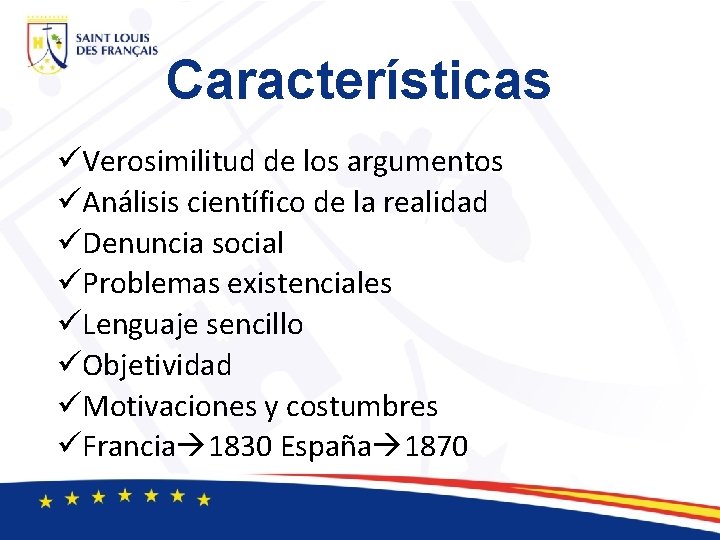 SAINT LOUIS DES FRANÇAIS

Características

✓Verosimilitud de los argumentos
✓Análisis científico de la realidad
✓Denuncia social
✓Problemas existenciales
✓Lenguaje sencillo
✓Objetividad
✓Motivaciones y costumbres
✓Francia→1830 España→1870